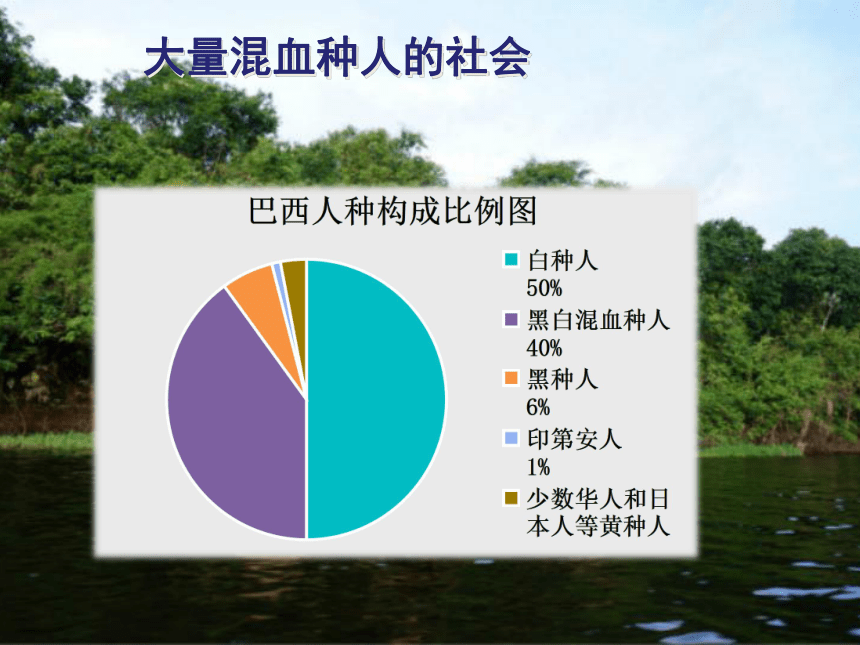 大量混血种人的社会

巴西人种构成比例图

白种人 50%
黑白混血种人 40%
黑种人 6%
印第安人 1%
少数华人和日本人等黄种人